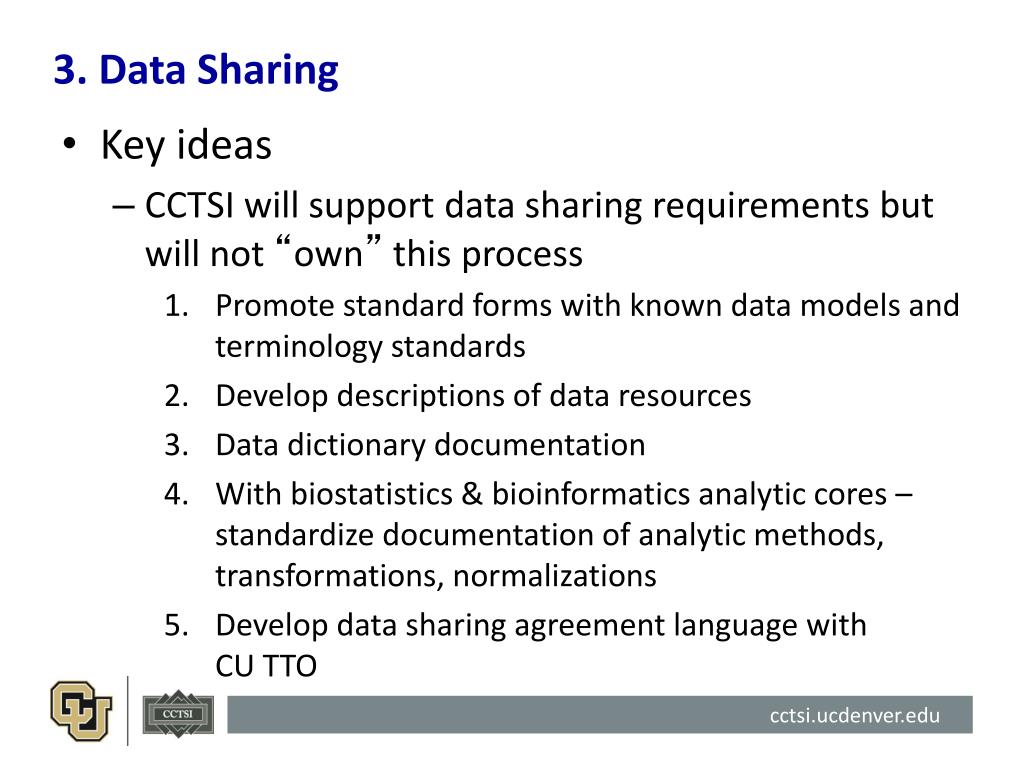 3. Data Sharing

• Key ideas

– CCTSI will support data sharing requirements but will not “own” this process

1. Promote standard forms with known data models and terminology standards
2. Develop descriptions of data resources
3. Data dictionary documentation
4. With biostatistics & bioinformatics analytic cores – standardize documentation of analytic methods, transformations, normalizations
5. Develop data sharing agreement language with CU TTO

CU

CCTSI

cctsi.ucdenver.edu